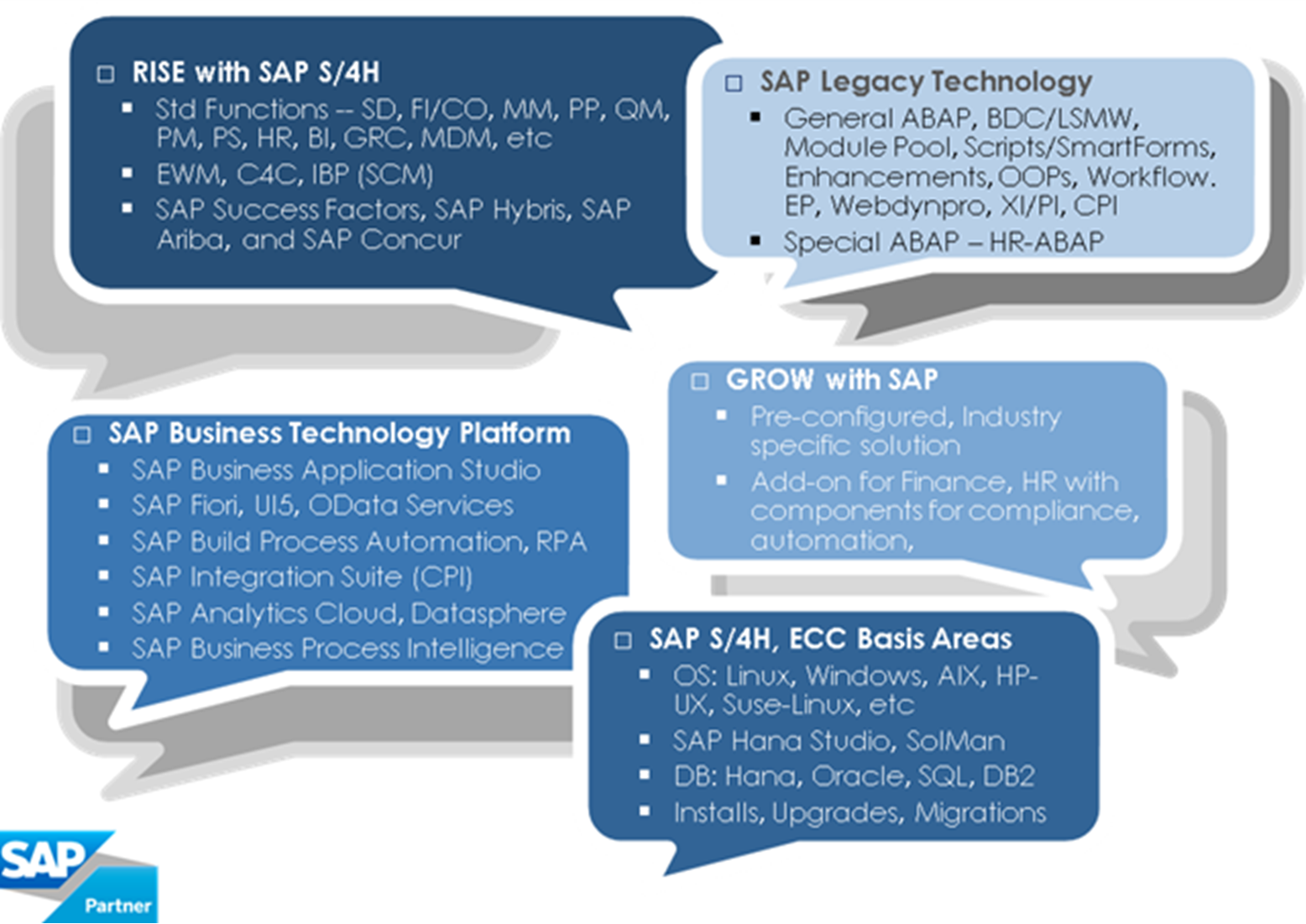 □ RISE with SAP S/4H

▪ Std Functions -- SD, FI/CO, MM, PP, QM, PM, PS, HR, BI, GRC, MDM, etc
▪ EWM, C4C, IBP (SCM)
▪ SAP Success Factors, SAP Hybris, SAP Ariba, and SAP Concur

□ SAP Legacy Technology

▪ General ABAP, BDC/LSMW, Module Pool, Scripts/SmartForms, Enhancements, OOPs, Workflow. EP, Webdynpro, XI/PI, CPI
▪ Special ABAP – HR-ABAP

□ GROW with SAP

▪ Pre-configured, Industry specific solution
▪ Add-on for Finance, HR with components for compliance, automation,

□ SAP Business Technology Platform

▪ SAP Business Application Studio
▪ SAP Fiori, UI5, OData Services
▪ SAP Build Process Automation, RPA
▪ SAP Integration Suite (CPI)
▪ SAP Analytics Cloud, Datasphere
▪ SAP Business Process Intelligence

□ SAP S/4H, ECC Basis Areas

▪ OS: Linux, Windows, AIX, HP-UX, Suse-Linux, etc
▪ SAP Hana Studio, SolMan
▪ DB: Hana, Oracle, SQL, DB2
▪ Installs, Upgrades, Migrations

SAP Partner